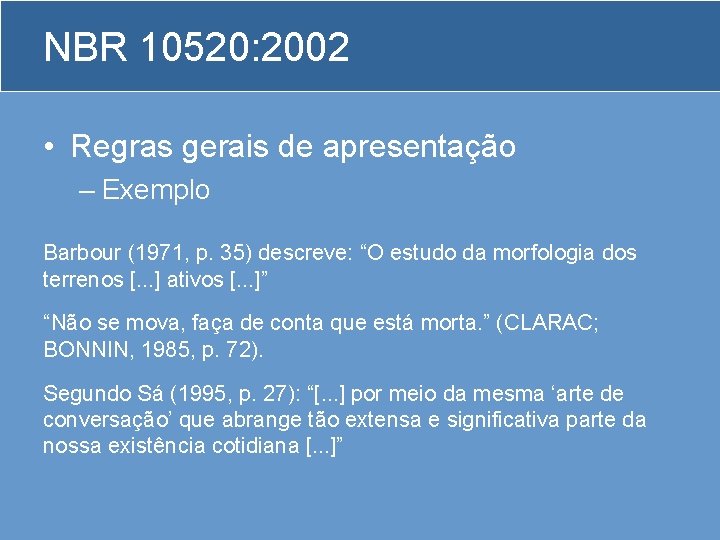 NBR 10520:2002

• Regras gerais de apresentação
– Exemplo

Barbour (1971, p. 35) descreve: “O estudo da morfologia dos terrenos [...] ativos [...]”

“Não se mova, faça de conta que está morta.” (CLARAC; BONNIN, 1985, p. 72).

Segundo Sá (1995, p. 27): “[...] por meio da mesma ‘arte de conversação’ que abrange tão extensa e significativa parte da nossa existência cotidiana [...]”